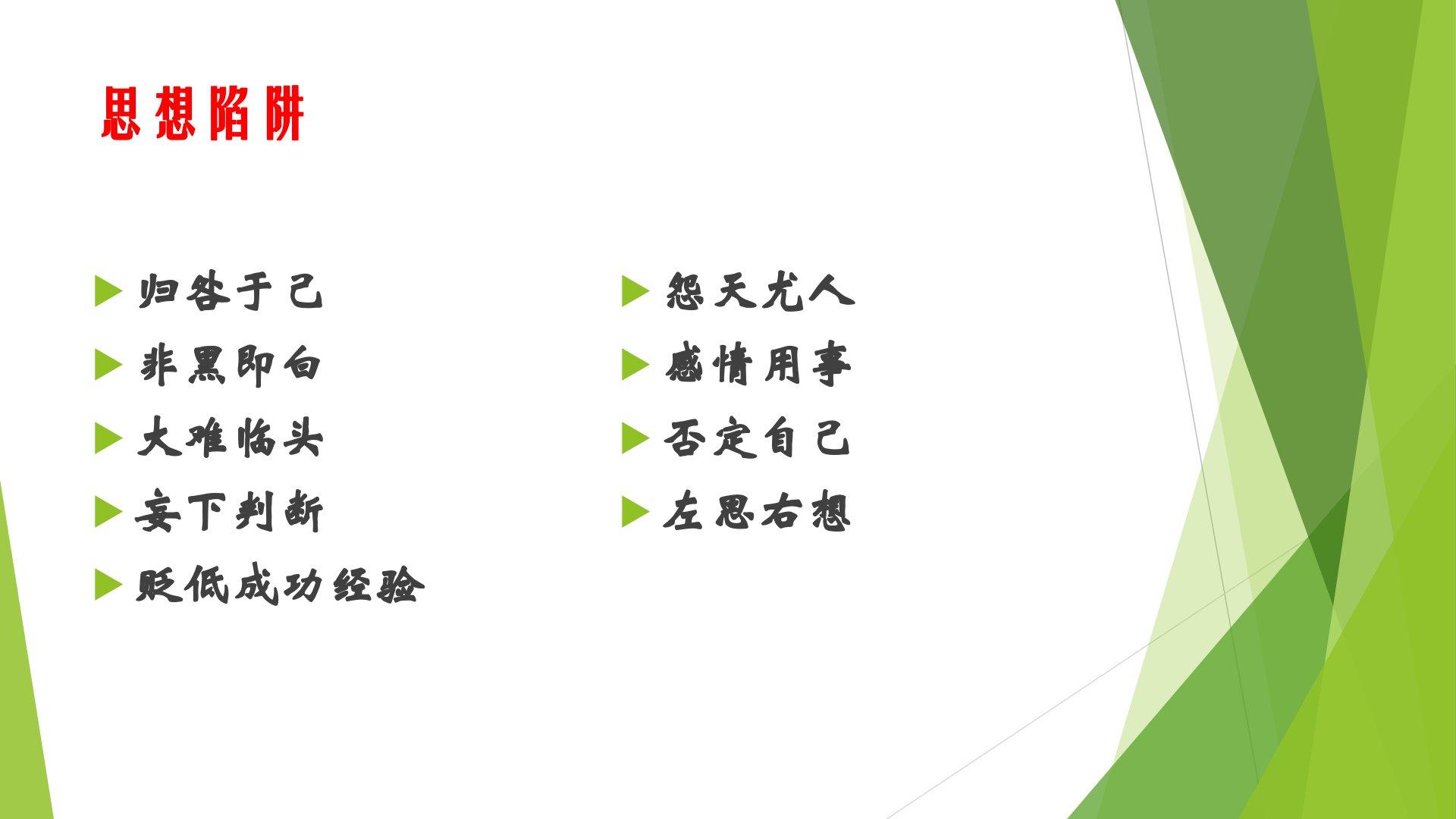 思想陷阱

归咎于己

非黑即白

大难临头

妄下判断

贬低成功经验

怨天尤人

感情用事

否定自己

左思右想